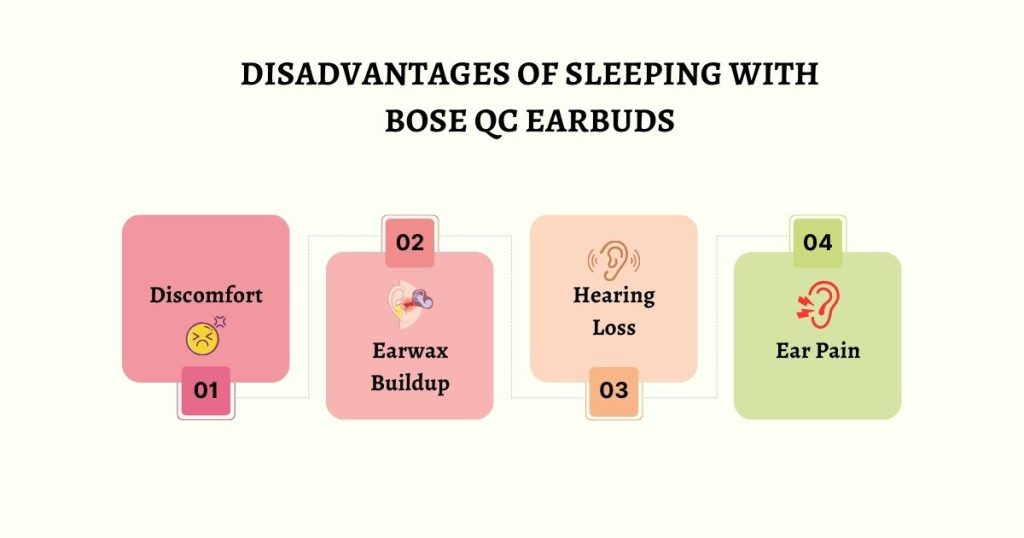 DISADVANTAGES OF SLEEPING WITH BOSE QC EARBUDS

Discomfort

01

02

Earwax Buildup

Hearing Loss

03

04

Ear Pain